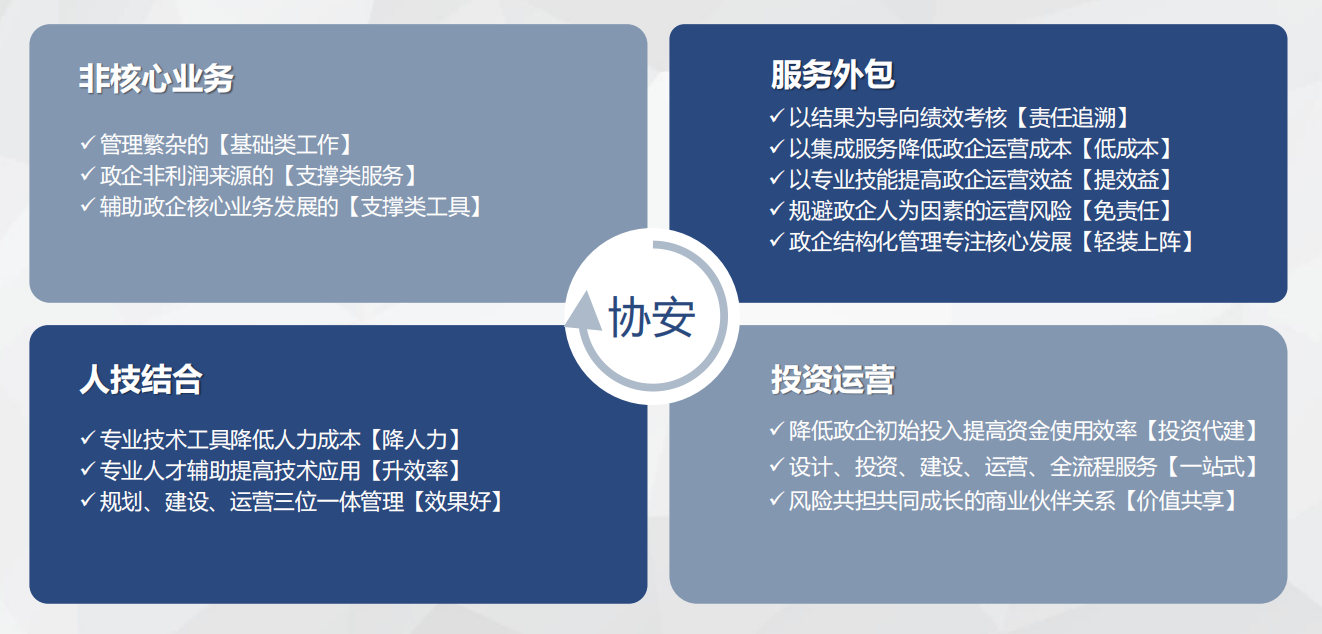 非核心业务

✓ 管理繁杂的【基础类工作】
✓ 政企非利润来源的【支撑类服务】
✓ 辅助政企核心业务发展的【支撑类工具】

服务外包

✓ 以结果为导向绩效考核【责任追溯】
✓ 以集成服务降低政企运营成本【低成本】
✓ 以专业技能提高政企运营效益【提效益】
✓ 规避政企人为因素的运营风险【免责任】
✓ 政企结构化管理专注核心发展【轻装上阵】

协安

人技结合

✓ 专业技术工具降低人力成本【降人力】
✓ 专业人才辅助提高技术应用【升效率】
✓ 规划、建设、运营三位一体管理【效果好】

投资运营

✓ 降低政企初始投入提高资金使用效率【投资代建】
✓ 设计、投资、建设、运营、全流程服务【一站式】
✓ 风险共担共同成长的商业伙伴关系【价值共享】